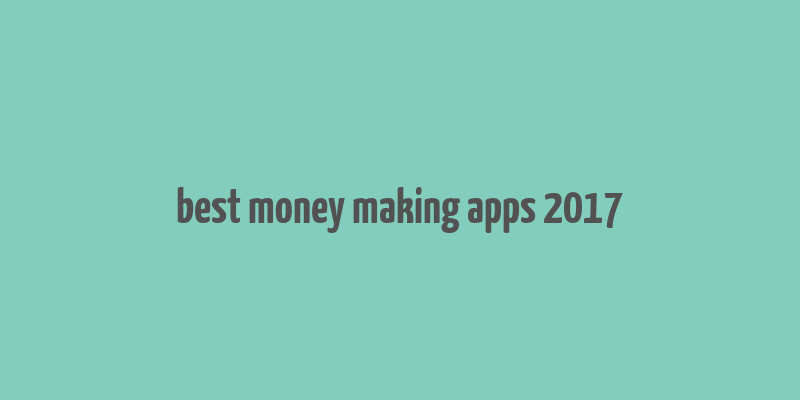 best money making apps 2017